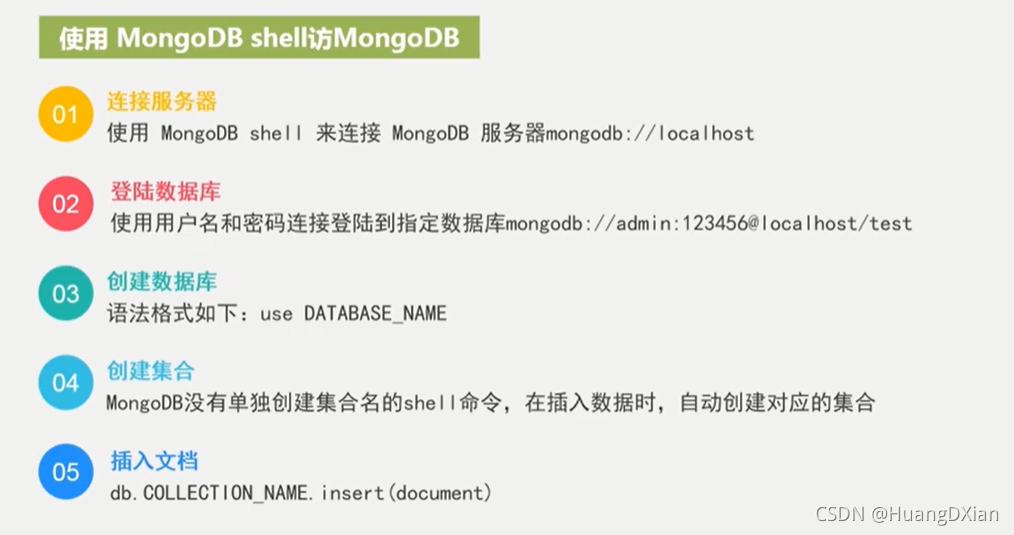 使用 MongoDB shell访MongoDB

01 连接服务器
使用 MongoDB shell 来连接 MongoDB 服务器mongodb://localhost

02 登陆数据库
使用用户名和密码连接登陆到指定数据库mongodb://admin:123456@localhost/test

03 创建数据库
语法格式如下：use DATABASE_NAME

04 创建集合
MongoDB没有单独创建集合名的shell命令，在插入数据时，自动创建对应的集合

05 插入文档
db.COLLECTION_NAME.insert(document)

CSDN @HuangDXian